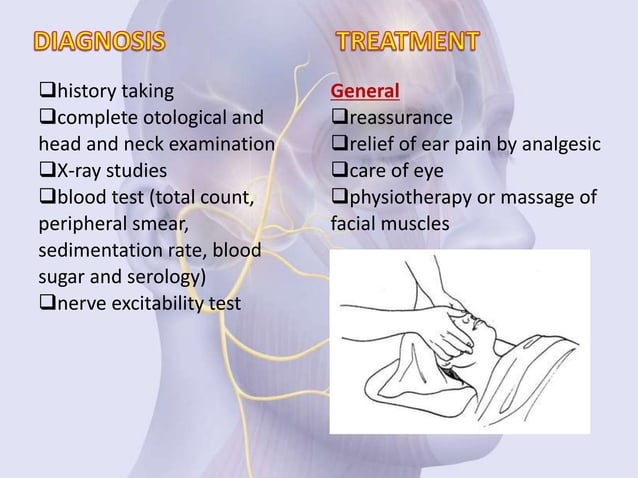 DIAGNOSIS

❑history taking
❑complete otological and head and neck examination
❑X-ray studies
❑blood test (total count, peripheral smear, sedimentation rate, blood sugar and serology)
❑nerve excitability test

TREATMENT

General
❑reassurance
❑relief of ear pain by analgesic
❑care of eye
❑physiotherapy or massage of facial muscles